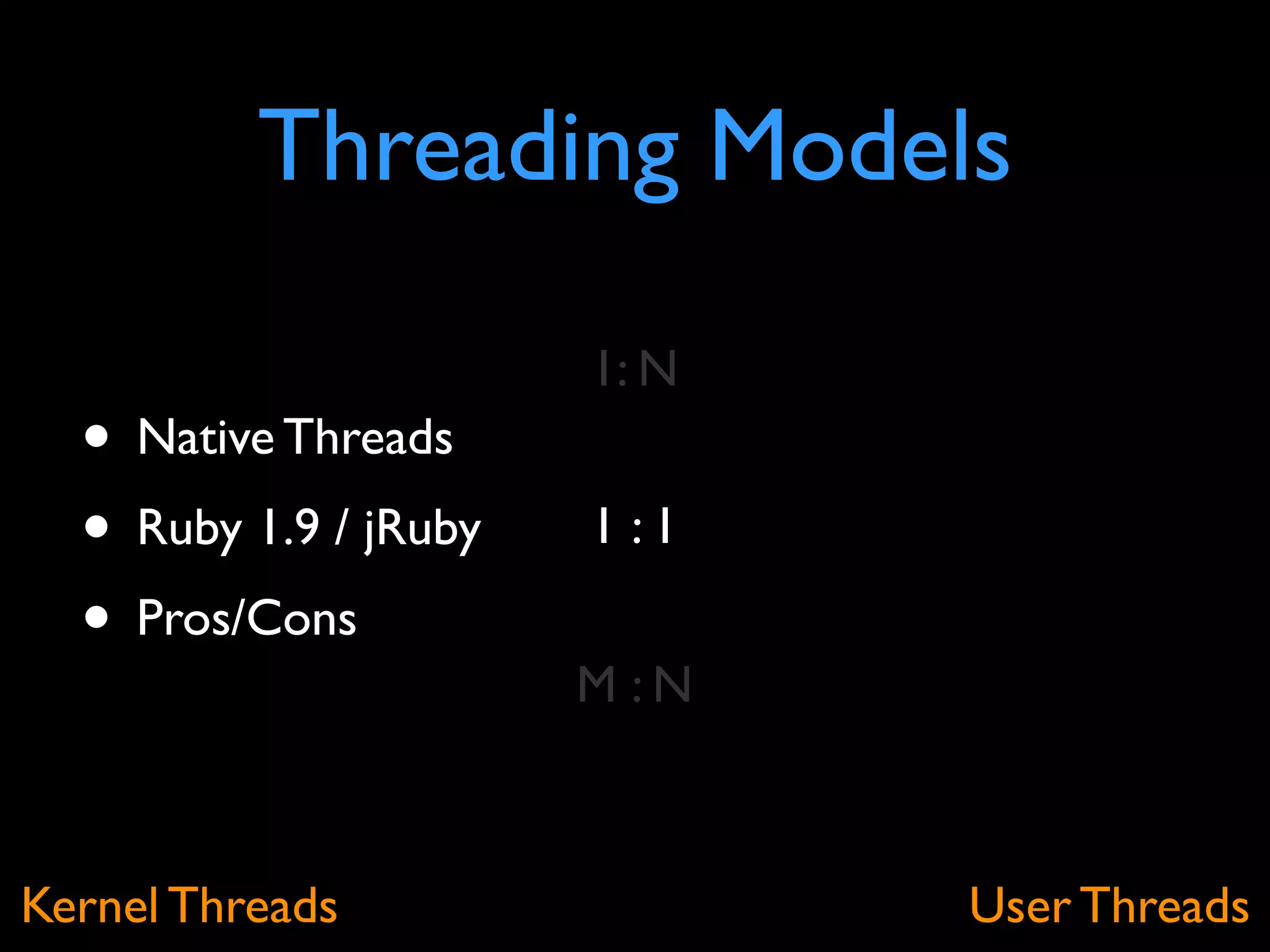 Threading Models

1:N

• Native Threads

• Ruby 1.9 / jRuby

1 : 1

• Pros/Cons

M : N

Kernel Threads

User Threads